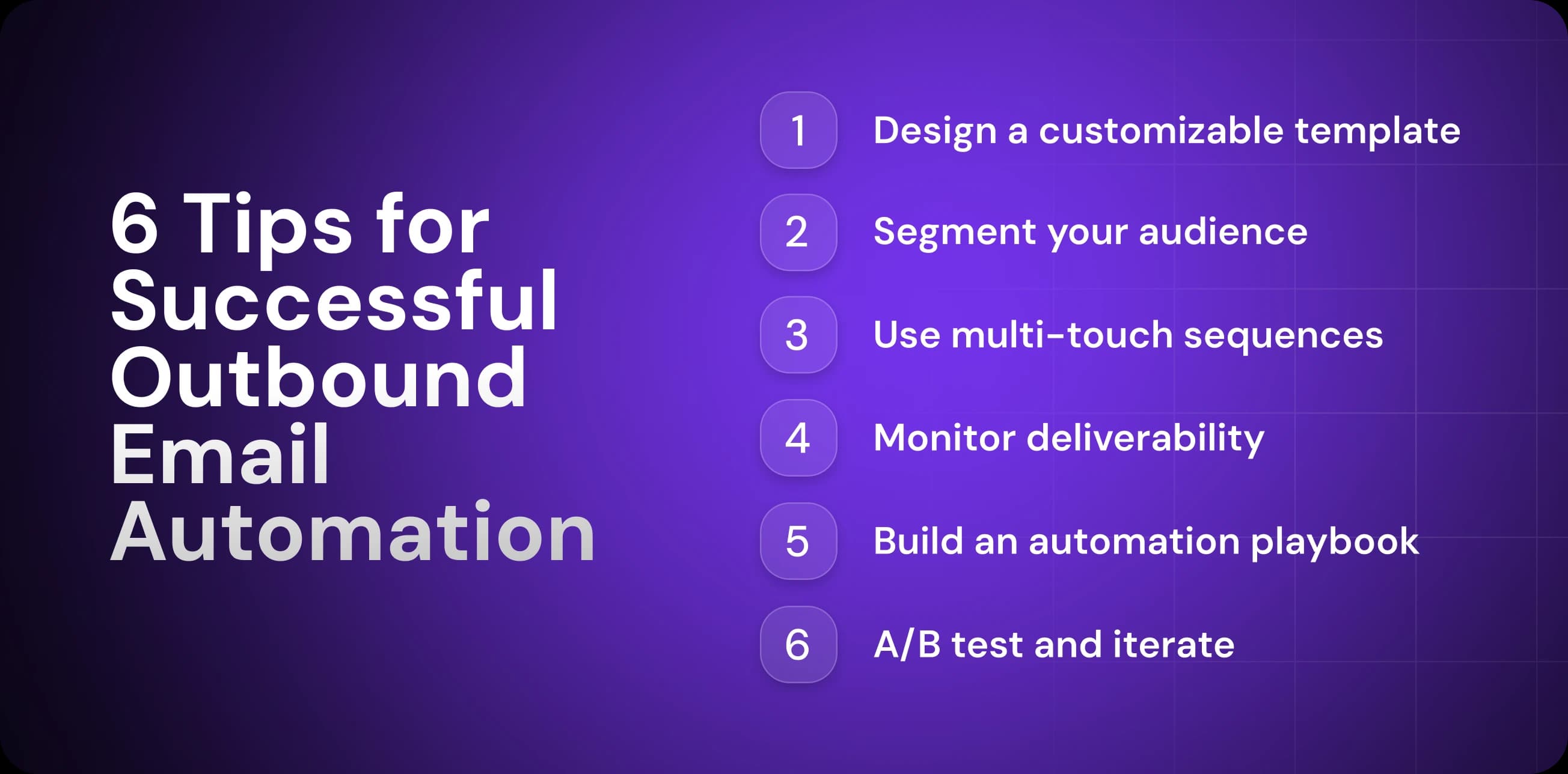 6 Tips for Successful Outbound Email Automation

1 Design a customizable template

2 Segment your audience

3 Use multi-touch sequences

4 Monitor deliverability

5 Build an automation playbook

6 A/B test and iterate